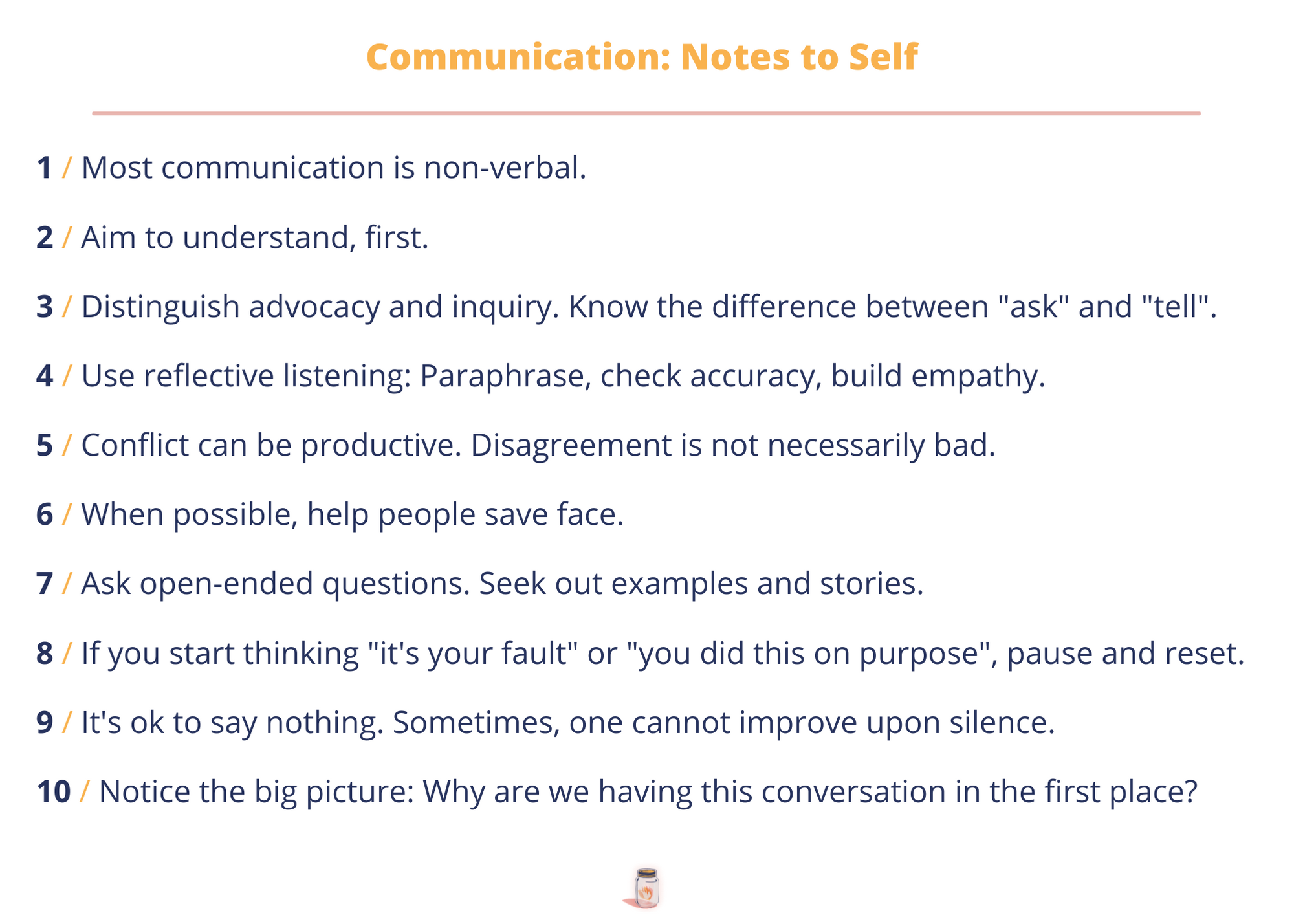 Communication: Notes to Self

1 / Most communication is non-verbal.

2 / Aim to understand, first.

3 / Distinguish advocacy and inquiry. Know the difference between "ask" and "tell".

4 / Use reflective listening: Paraphrase, check accuracy, build empathy.

5 / Conflict can be productive. Disagreement is not necessarily bad.

6 / When possible, help people save face.

7 / Ask open-ended questions. Seek out examples and stories.

8 / If you start thinking "it's your fault" or "you did this on purpose", pause and reset.

9 / It's ok to say nothing. Sometimes, one cannot improve upon silence.

10 / Notice the big picture: Why are we having this conversation in the first place?